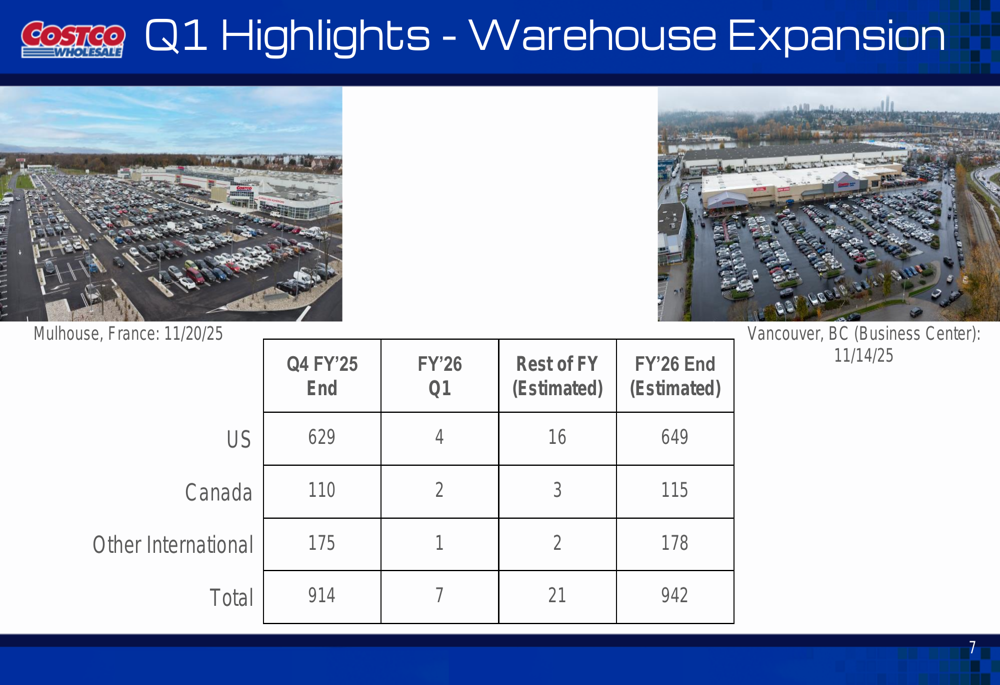 COSTCO WHOLESALE Q1 Highlights - Warehouse Expansion

Mulhouse, France: 11/20/25

Vancouver, BC (Business Center): 11/14/25

| | Q4 FY'25 End | FY'26 Q1 | Rest of FY (Estimated) | FY'26 End (Estimated) |
|---|---|---|---|---|
| US | 629 | 4 | 16 | 649 |
| Canada | 110 | 2 | 3 | 115 |
| Other International | 175 | 1 | 2 | 178 |
| Total | 914 | 7 | 21 | 942 |

7